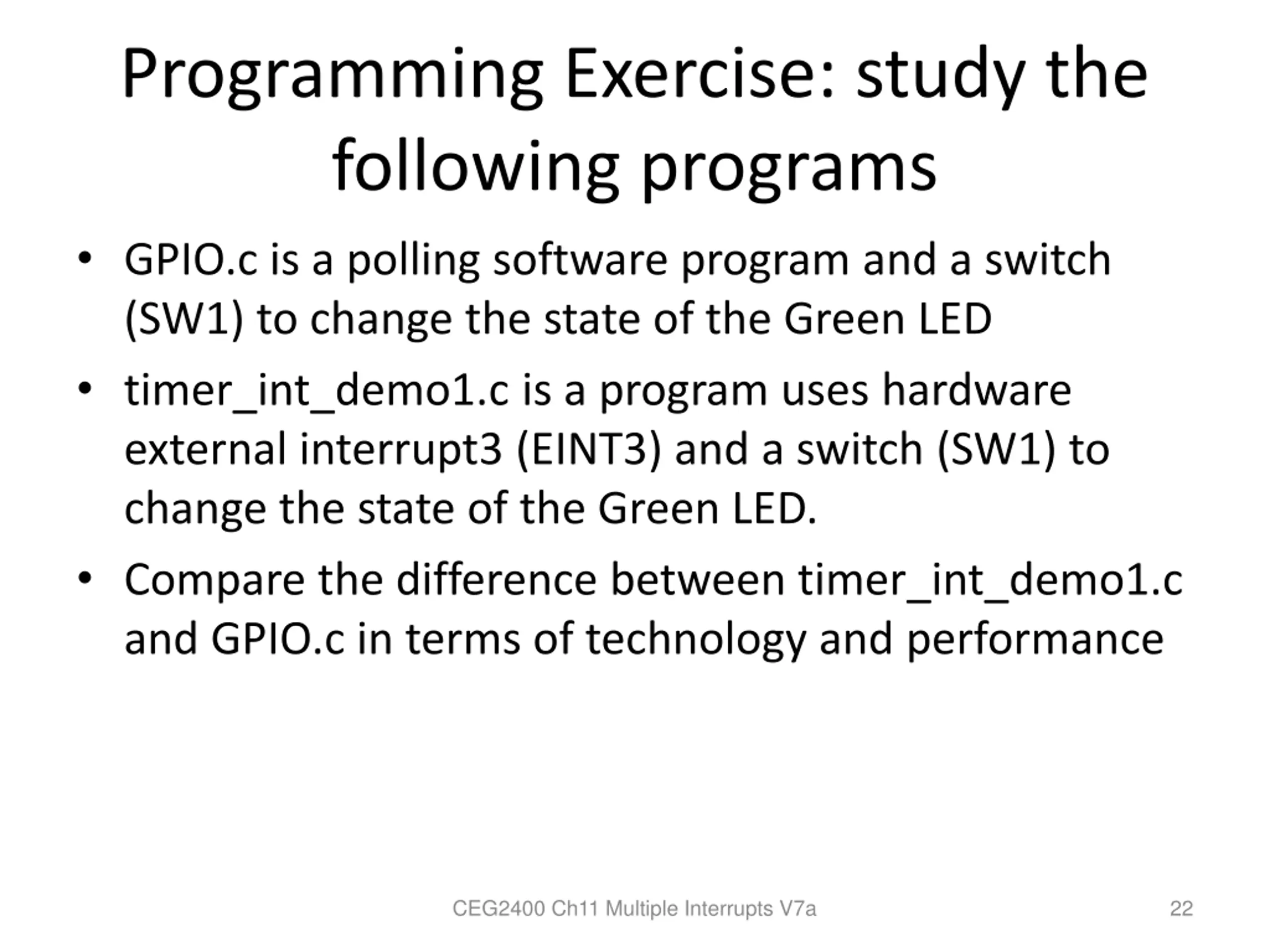 Programming Exercise: study the following programs

• GPIO.c is a polling software program and a switch (SW1) to change the state of the Green LED

• timer_int_demo1.c is a program uses hardware external interrupt3 (EINT3) and a switch (SW1) to change the state of the Green LED.

• Compare the difference between timer_int_demo1.c and GPIO.c in terms of technology and performance

CEG2400 Ch11 Multiple Interrupts V7a

22